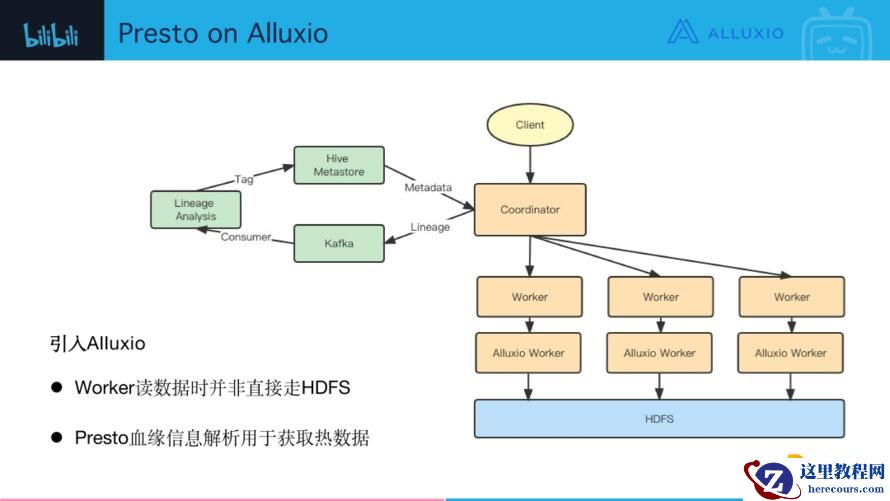 bilibili Presto on Alluxio

ALLUXIO

Client

Hive Metastore

Tag

Metadata

Lineage Analysis

Coordinator

Consumer

Kafka

Lineage

Worker

Worker

Worker

Alluxio Worker

Alluxio Worker

Alluxio Worker

HDFS

引入Alluxio

● Worker读数据时并非直接走HDFS

● Presto血缘信息解析用于获取热数据

这里教程网
herecours.com